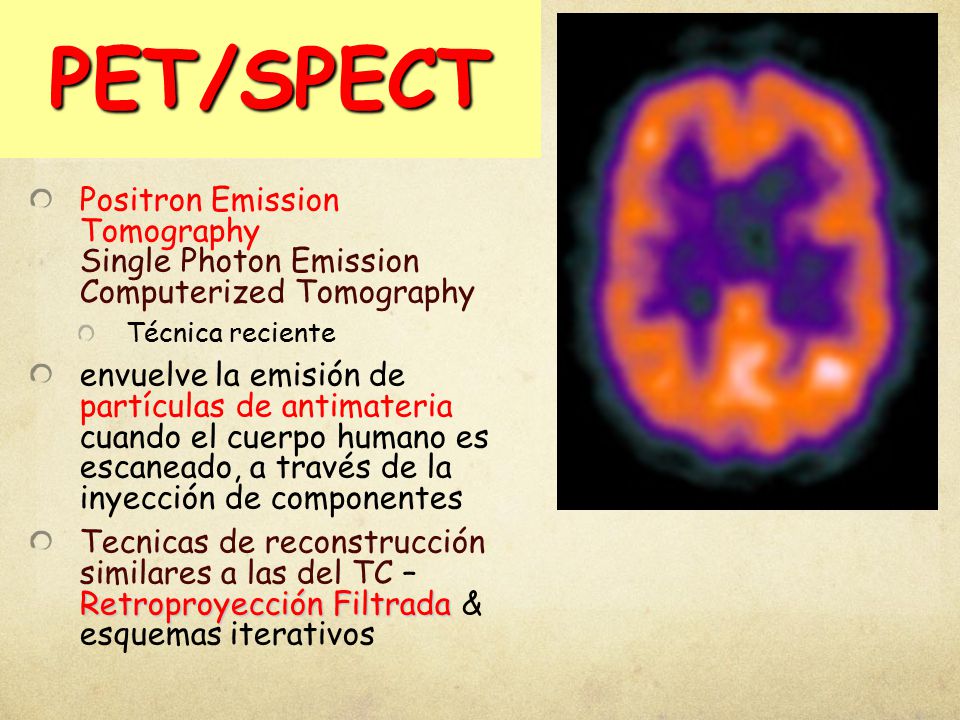 PET/SPECT

Positron Emission Tomography
Single Photon Emission Computerized Tomography

Técnica reciente

envuelve la emisión de partículas de antimateria cuando el cuerpo humano es escaneado, a través de la inyección de componentes

Tecnicas de reconstrucción similares a las del TC – Retroproyección Filtrada & esquemas iterativos